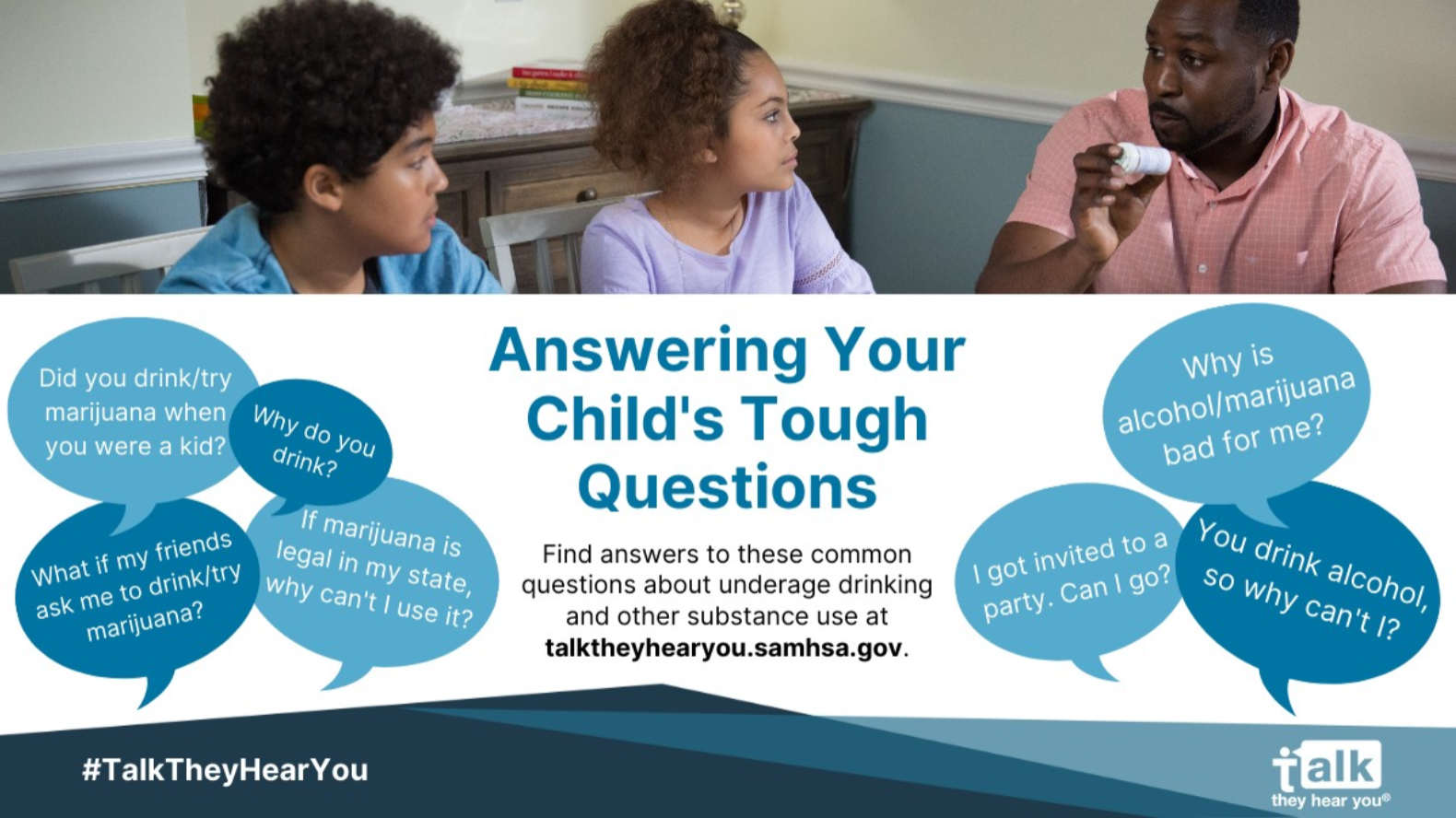 Did you drink/try marijuana when you were a kid?

Why do you drink?

What if my friends ask me to drink/try marijuana?

If marijuana is legal in my state, why can't I use it?

Answering Your Child's Tough Questions

Find answers to these common questions about underage drinking and other substance use at talktheyhearyou.samhsa.gov.

Why is alcohol/marijuana bad for me?

I got invited to a party. Can I go?

You drink alcohol, so why can't I?

#TalkTheyHearYou

talk they hear you®